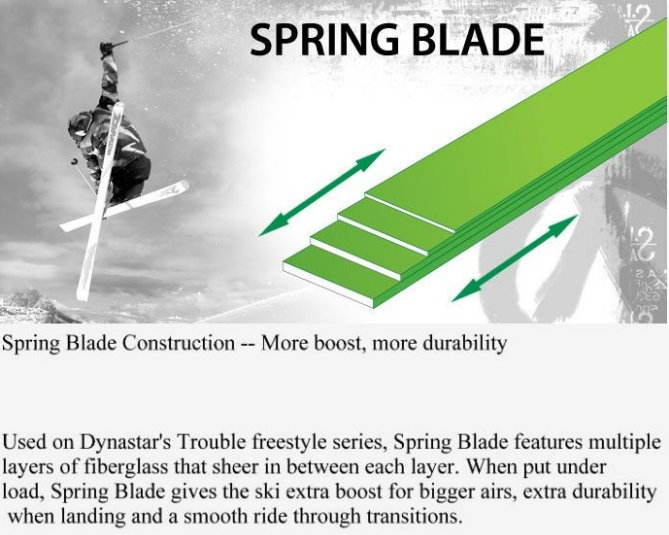 SPRING BLADE

Spring Blade Construction -- More boost, more durability

Used on Dynastar's Trouble freestyle series, Spring Blade features multiple layers of fiberglass that sheer in between each layer. When put under load, Spring Blade gives the ski extra boost for bigger airs, extra durability when landing and a smooth ride through transitions.